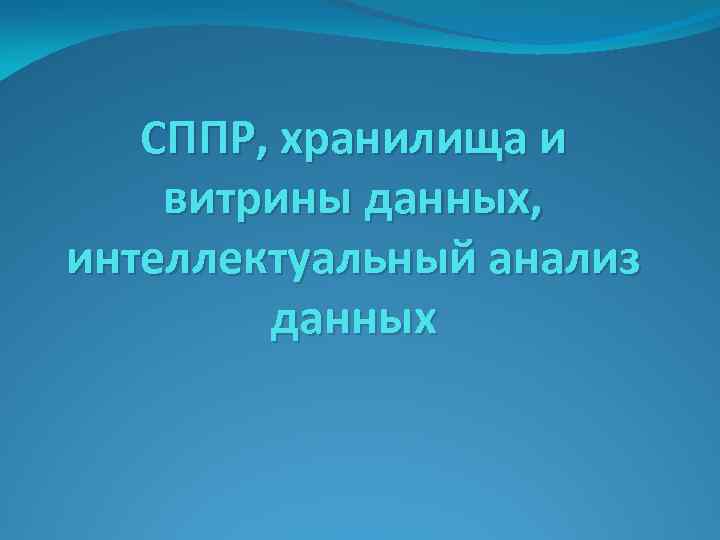 СППР, хранилища и витрины данных, интеллектуальный анализ данных